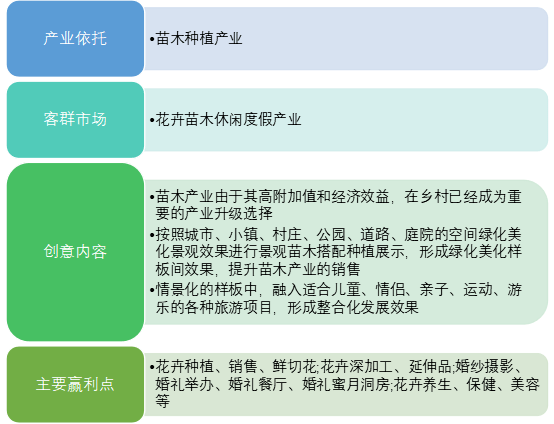 产业依托

•苗木种植产业

客群市场

•花卉苗木休闲度假产业

创意内容

•苗木产业由于其高附加值和经济效益，在乡村已经成为重要的产业升级选择

•按照城市、小镇、村庄、公园、道路、庭院的空间绿化美化景观效果进行景观苗木搭配种植展示，形成绿化美化样板间效果，提升苗木产业的销售

•情景化的样板中，融入适合儿童、情侣、亲子、运动、游乐的各种旅游项目，形成整合化发展效果

主要赢利点

•花卉种植、销售、鲜切花;花卉深加工、延伸品;婚纱摄影、婚礼举办、婚礼餐厅、婚礼蜜月洞房;花卉养生、保健、美容等